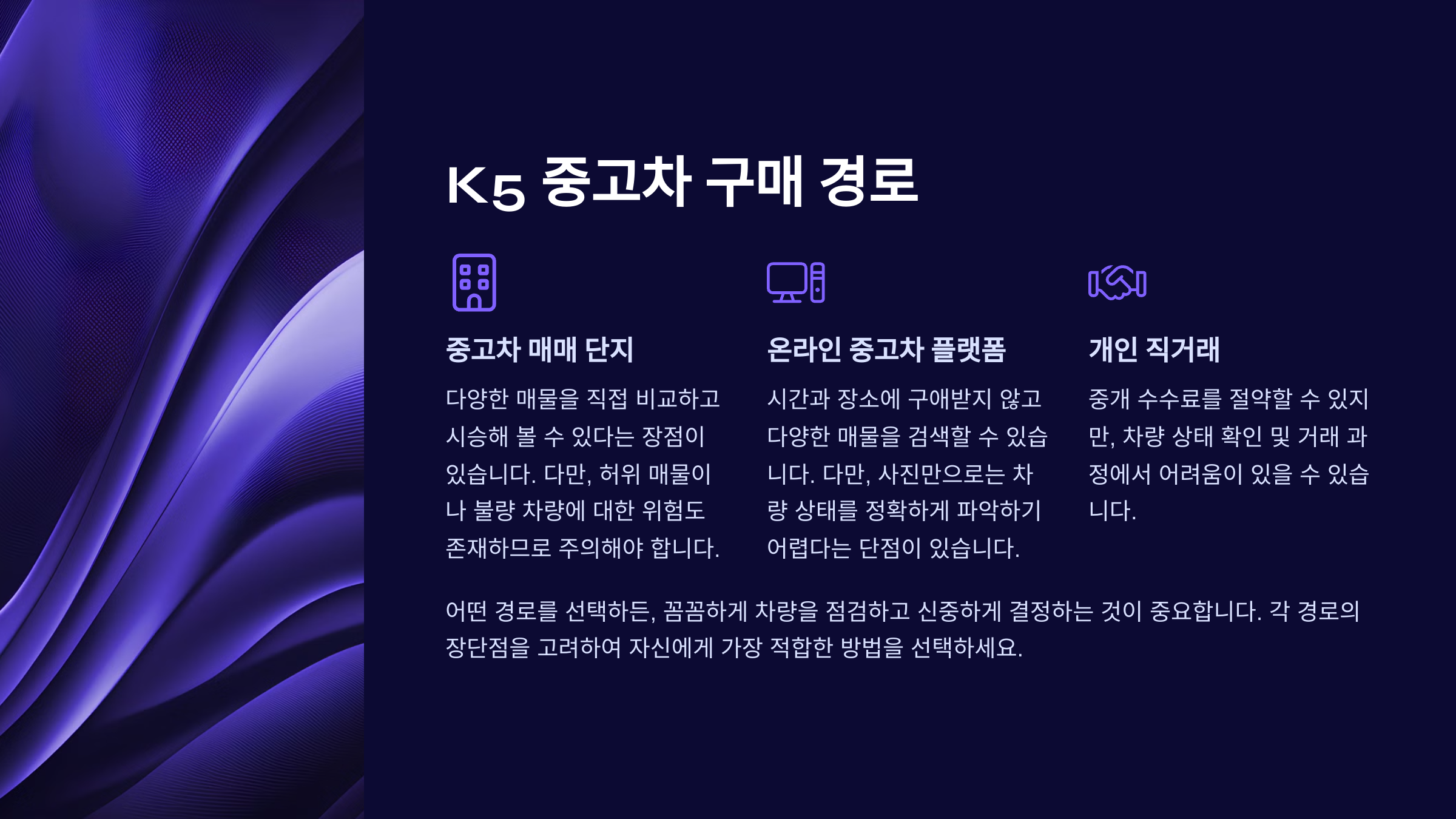 K5 중고차 구매 경로

중고차 매매 단지

다양한 매물을 직접 비교하고 시승해 볼 수 있다는 장점이 있습니다. 다만, 허위 매물이나 불량 차량에 대한 위험도 존재하므로 주의해야 합니다.

온라인 중고차 플랫폼

시간과 장소에 구애받지 않고 다양한 매물을 검색할 수 있습니다. 다만, 사진만으로는 차량 상태를 정확하게 파악하기 어렵다는 단점이 있습니다.

개인 직거래

중개 수수료를 절약할 수 있지만, 차량 상태 확인 및 거래 과정에서 어려움이 있을 수 있습니다.

어떤 경로를 선택하든, 꼼꼼하게 차량을 점검하고 신중하게 결정하는 것이 중요합니다. 각 경로의 장단점을 고려하여 자신에게 가장 적합한 방법을 선택하세요.